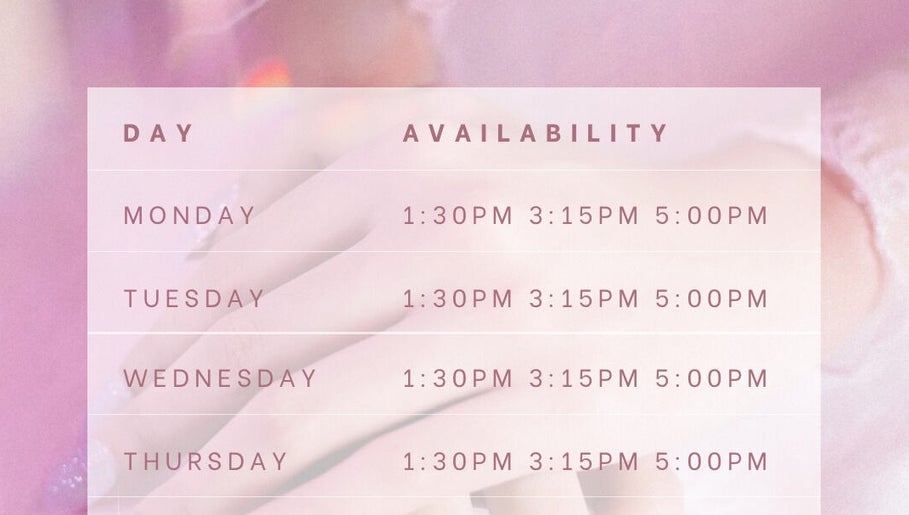 | DAY | AVAILABILITY |
|---|---|
| MONDAY | 1:30PM 3:15PM 5:00PM |
| TUESDAY | 1:30PM 3:15PM 5:00PM |
| WEDNESDAY | 1:30PM 3:15PM 5:00PM |
| THURSDAY | 1:30PM 3:15PM 5:00PM |